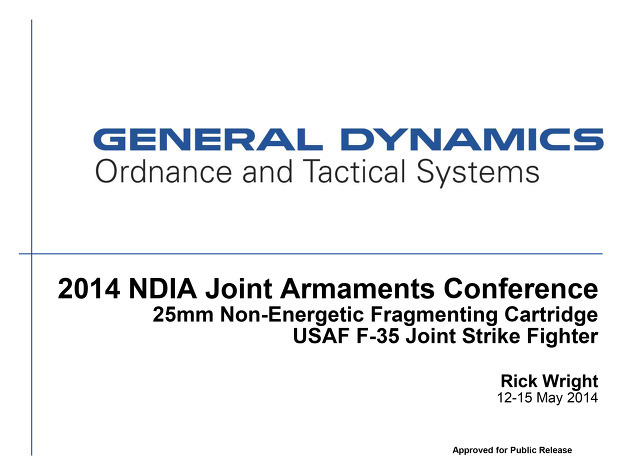 GENERAL DYNAMICS
Ordnance and Tactical Systems

2014 NDIA Joint Armaments Conference
25mm Non-Energetic Fragmenting Cartridge
USAF F-35 Joint Strike Fighter

Rick Wright
12-15 May 2014

Approved for Public Release